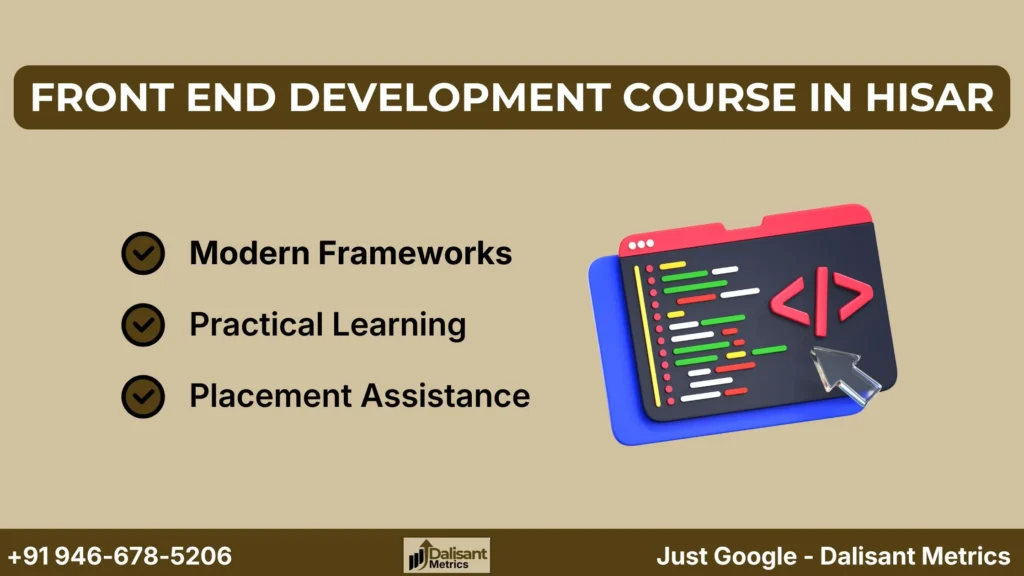 FRONT END DEVELOPMENT COURSE IN HISAR

Modern Frameworks

Practical Learning

Placement Assistance

</>

+91 946-678-5206

Dalisant Metrics

Just Google - Dalisant Metrics